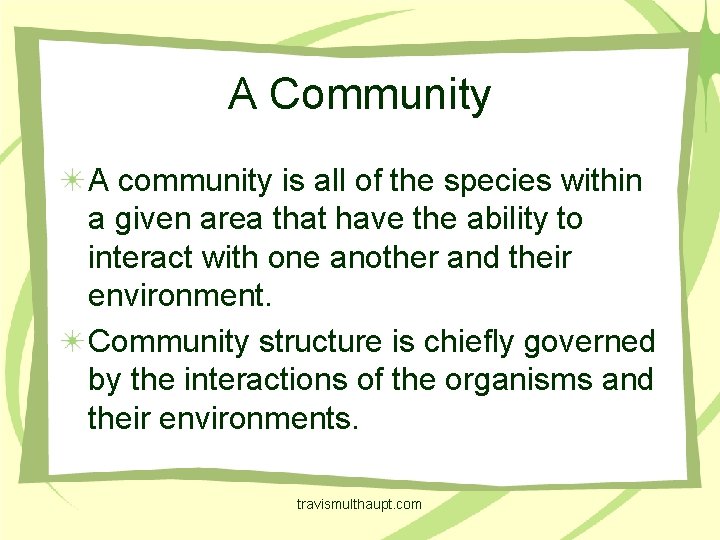 A Community

A community is all of the species within a given area that have the ability to interact with one another and their environment.

Community structure is chiefly governed by the interactions of the organisms and their environments.

travismulthaupt.com